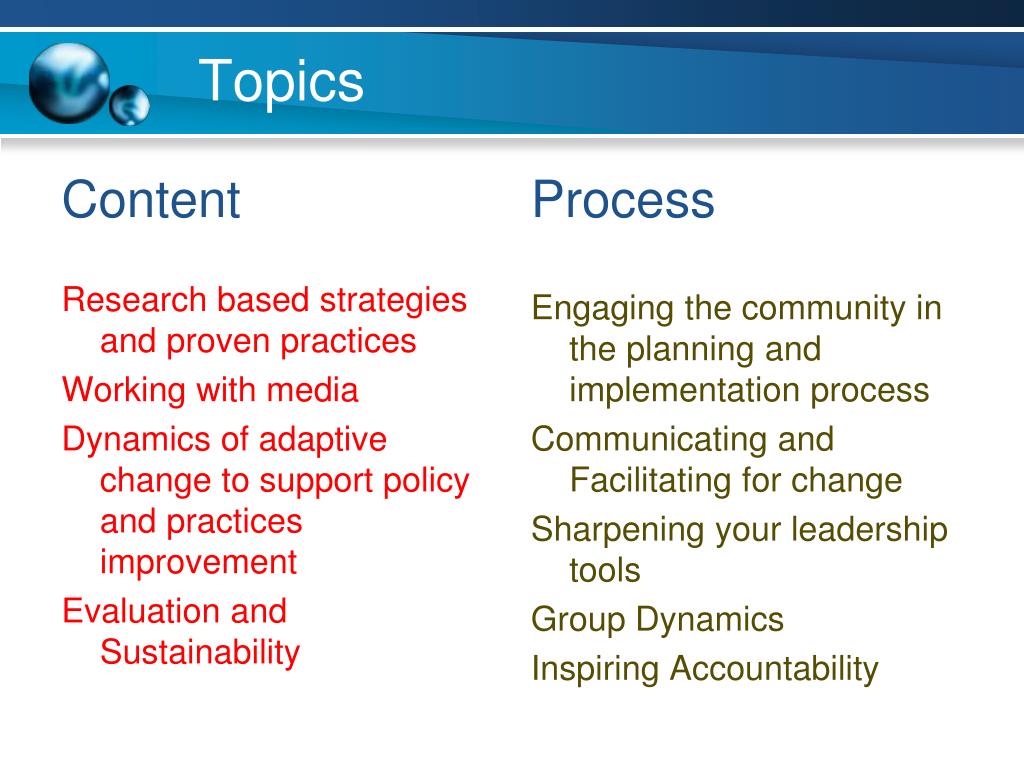 Topics

Content

Research based strategies and proven practices

Working with media

Dynamics of adaptive change to support policy and practices improvement

Evaluation and Sustainability

Process

Engaging the community in the planning and implementation process

Communicating and Facilitating for change

Sharpening your leadership tools

Group Dynamics

Inspiring Accountability